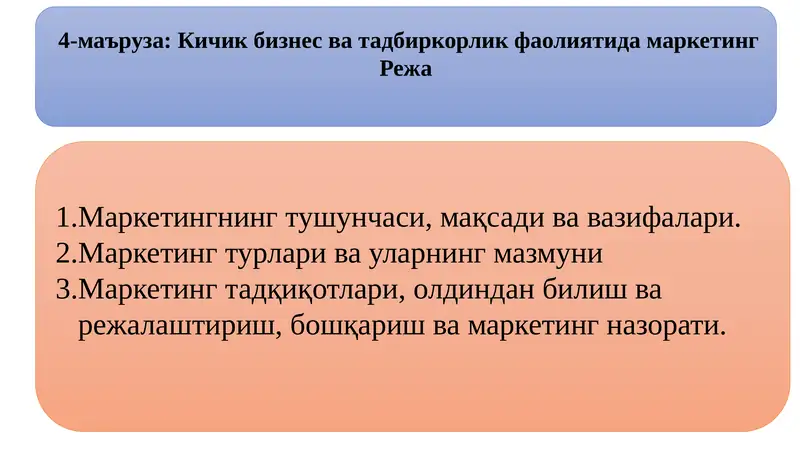 4-маъруза: Кичик бизнес ва тадбиркорлик фаолиятида маркетинг
Режа

1.Маркетингнинг тушунчаси, мақсади ва вазифалари.
2.Маркетинг турлари ва уларнинг мазмуни
3.Маркетинг тадқиқотлари, олдиндан билиш ва режалаштириш, бошқариш ва маркетинг назорати.